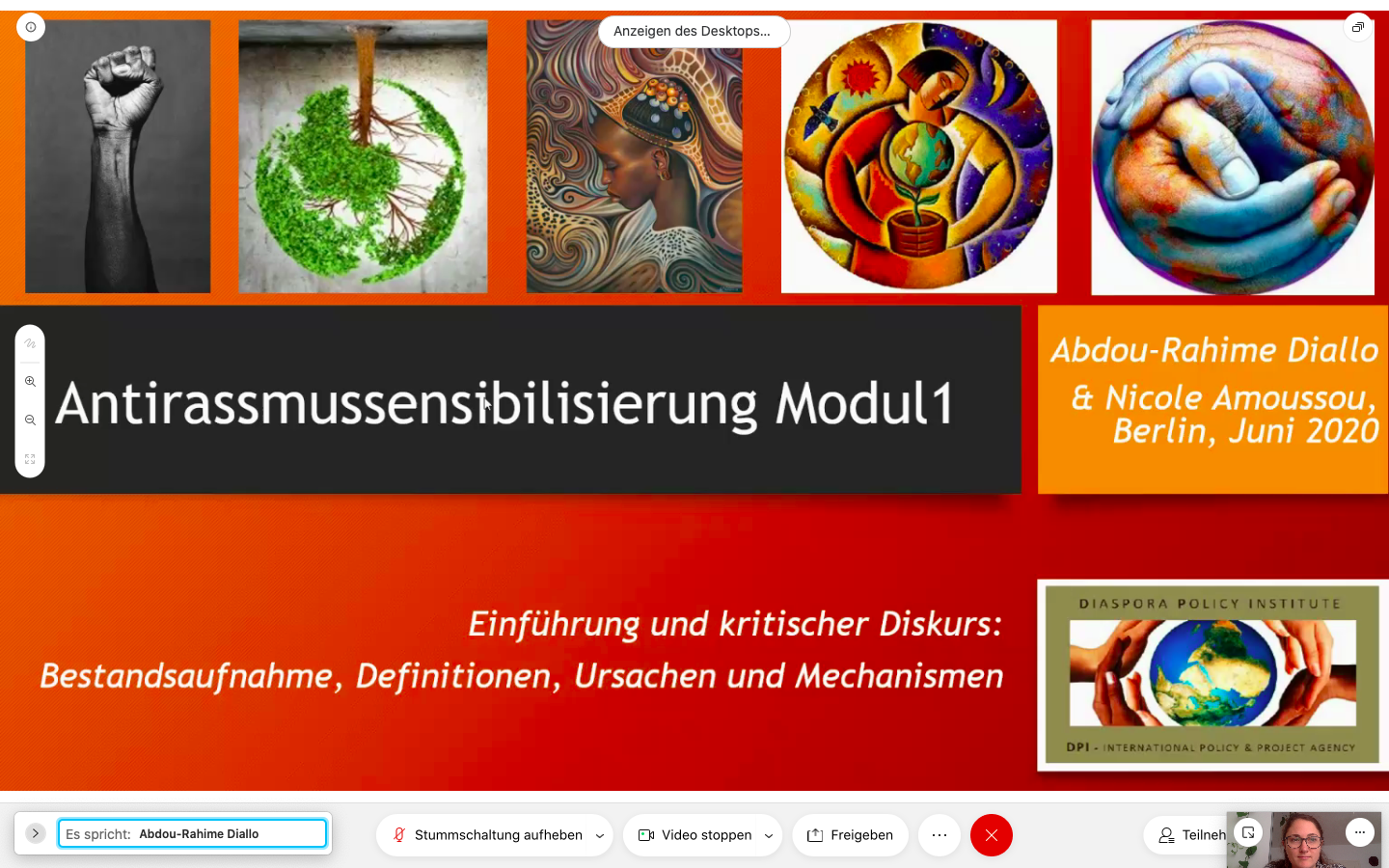 Anzeigen des Desktops...

Antirassmussensibilisierung Modul1

Abdou-Rahime Diallo & Nicole Amoussou, Berlin, Juni 2020

Einführung und kritischer Diskurs: Bestandsaufnahme, Definitionen, Ursachen und Mechanismen

DIASPORA POLICY INSTITUTE
DPI - INTERNATIONAL POLICY & PROJECT AGENCY

Es spricht: Abdou-Rahime Diallo

Stummschaltung aufheben

Video stoppen

Freigeben

Teilneh